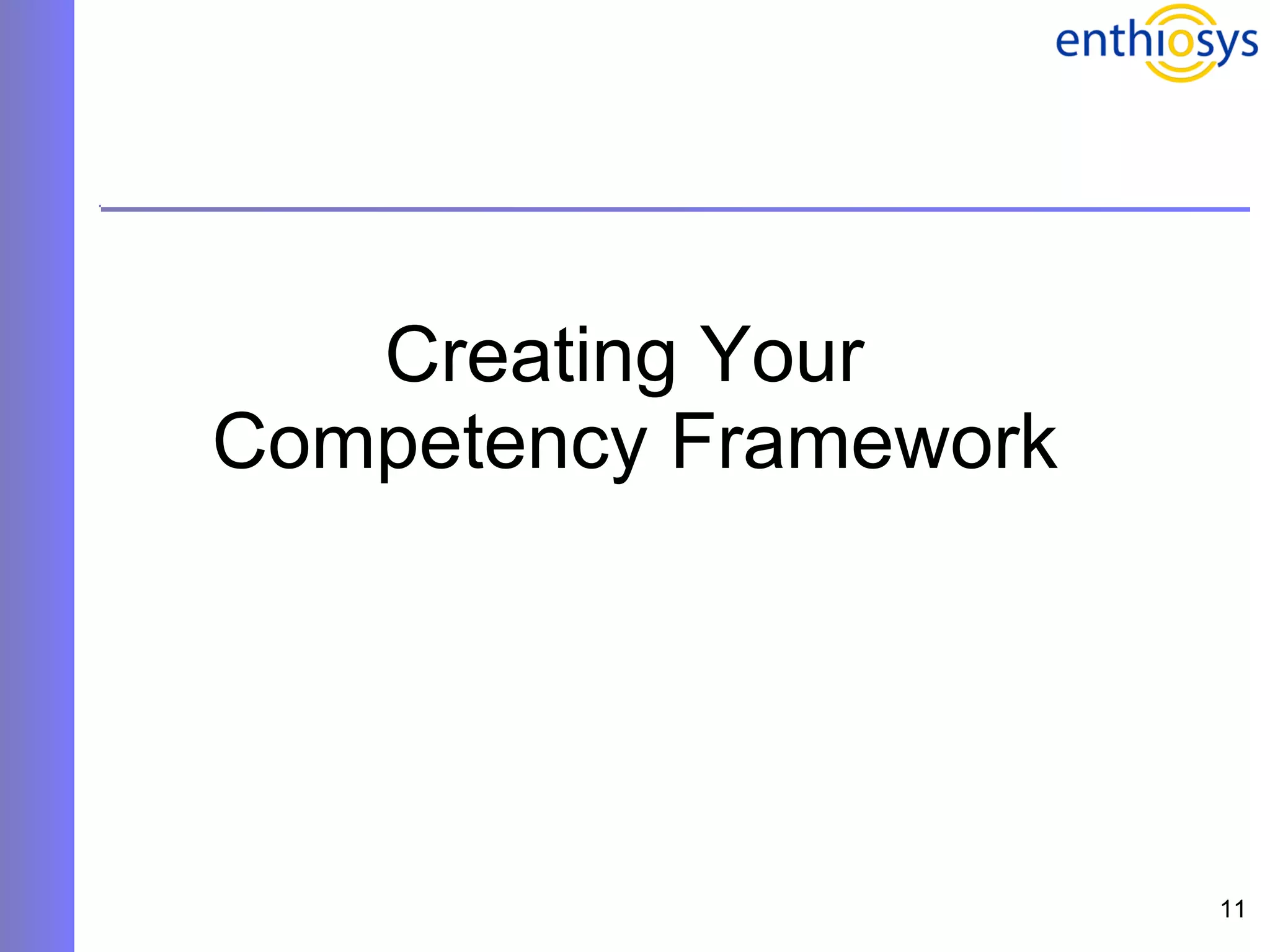 enthiosys

Creating Your Competency Framework

11